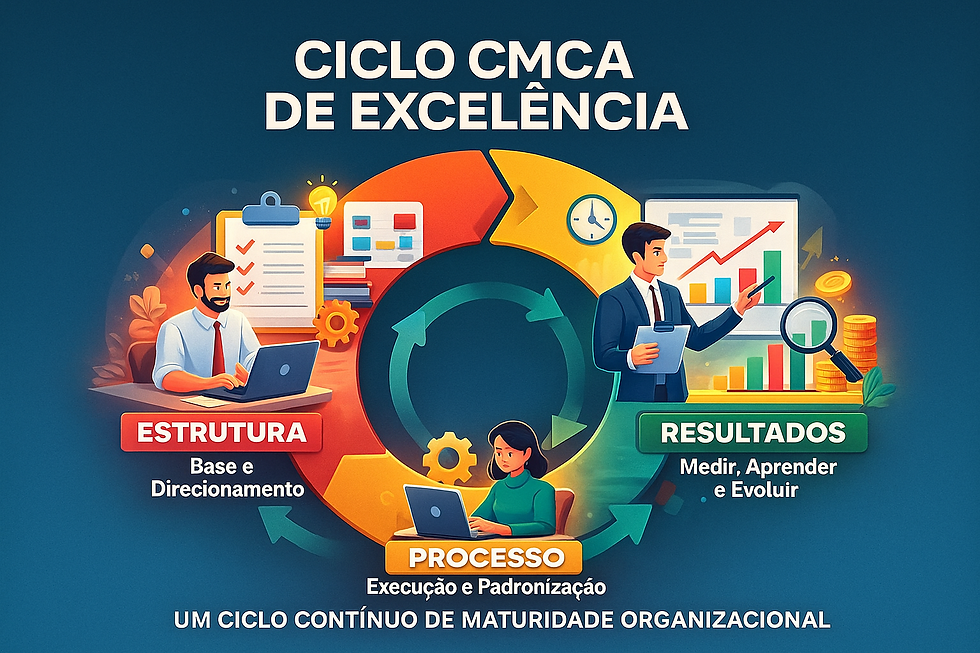 CICLO CMCA DE EXCELÊNCIA

ESTRUTURA
Base e Direcionamento

RESULTADOS
Medir, Aprender e Evoluir

PROCESSO
Execução e Padronização

UM CICLO CONTÍNUO DE MATURIDADE ORGANIZACIONAL